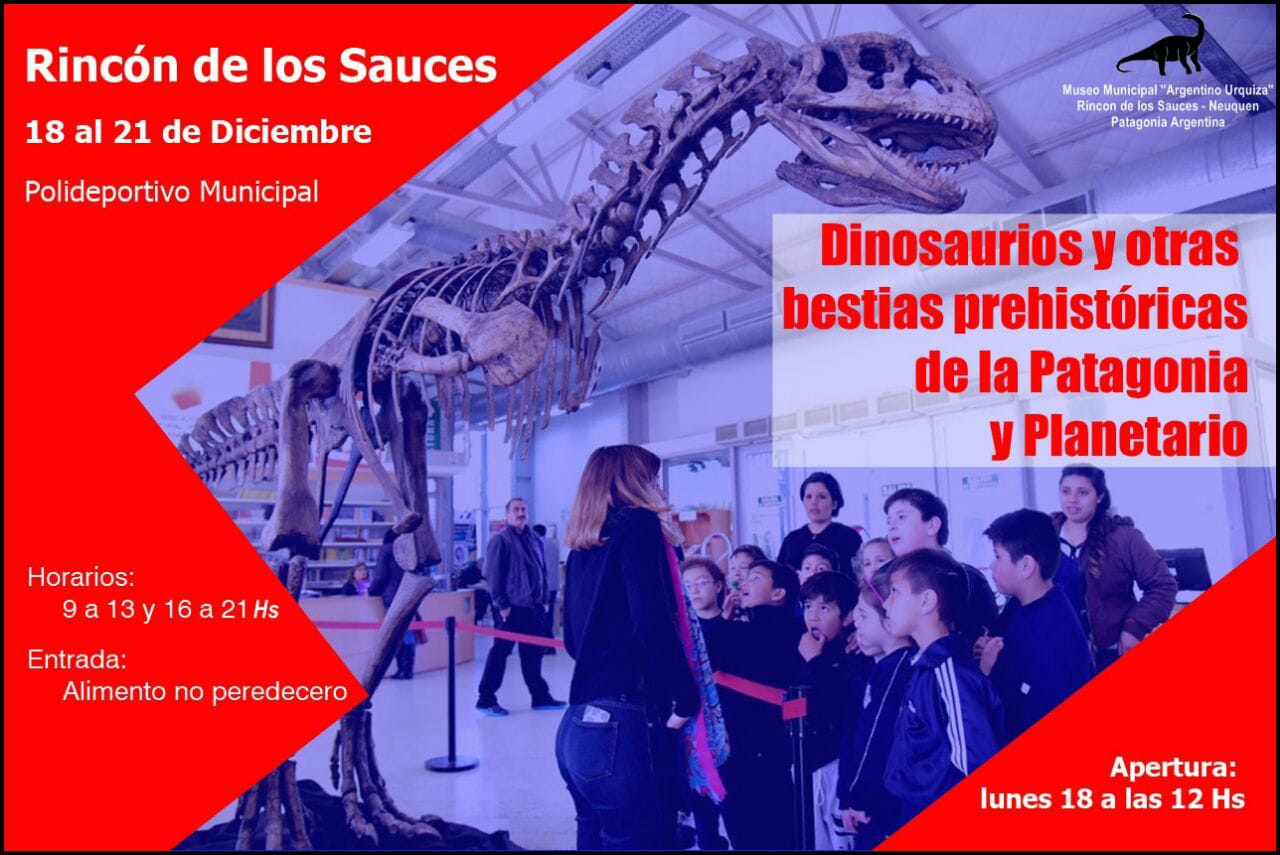 Rincón de los Sauces

18 al 21 de Diciembre

Polideportivo Municipal

Museo Municipal "Argentino Urquiza"
Rincon de los Sauces - Neuquen
Patagonia Argentina

Dinosaurios y otras bestias prehistóricas de la Patagonia y Planetario

Horarios:
9 a 13 y 16 a 21 Hs

Entrada:
Alimento no peredecero

Apertura:
lunes 18 a las 12 Hs